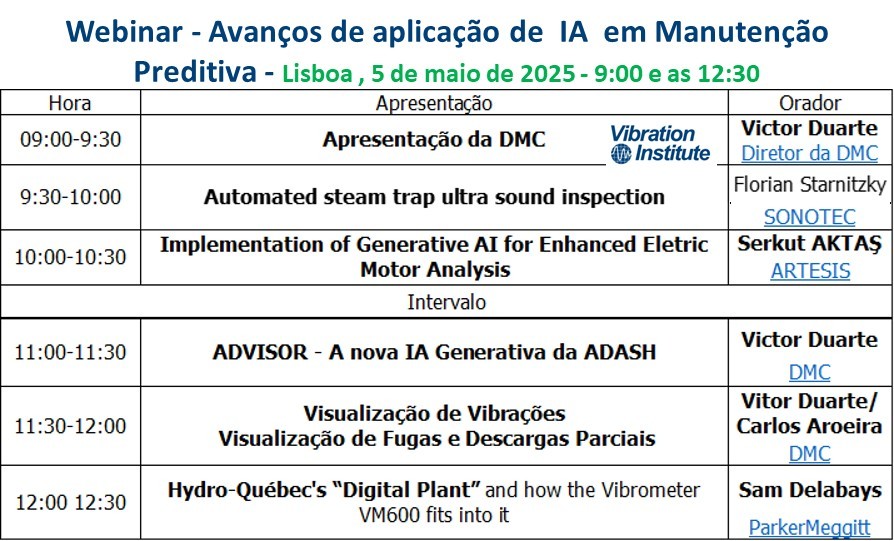 Webinar - Avanços de aplicação de IA em Manutenção Preditiva - Lisboa , 5 de maio de 2025 - 9:00 e as 12:30

| Hora | Apresentação | Orador |
|---|---|---|
| 09:00-9:30 | Apresentação da DMC Vibration Institute | Victor Duarte Diretor da DMC |
| 9:30-10:00 | Automated steam trap ultra sound inspection | Florian Starnitzky SONOTEC |
| 10:00-10:30 | Implementation of Generative AI for Enhanced Eletric Motor Analysis | Serkut AKTAŞ ARTESIS |
| Intervalo | | |
| 11:00-11:30 | ADVISOR - A nova IA Generativa da ADASH | Victor Duarte DMC |
| 11:30-12:00 | Visualização de Vibrações Visualização de Fugas e Descargas Parciais | Vitor Duarte/ Carlos Aroeira DMC |
| 12:00 12:30 | Hydro-Québec's "Digital Plant" and how the Vibrometer VM600 fits into it | Sam Delabays ParkerMeggitt |